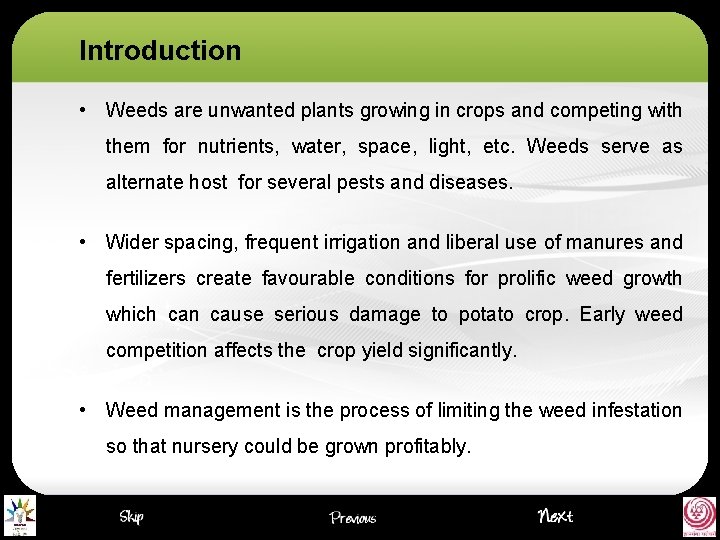 Introduction

• Weeds are unwanted plants growing in crops and competing with them for nutrients, water, space, light, etc. Weeds serve as alternate host for several pests and diseases.

• Wider spacing, frequent irrigation and liberal use of manures and fertilizers create favourable conditions for prolific weed growth which can cause serious damage to potato crop. Early weed competition affects the crop yield significantly.

• Weed management is the process of limiting the weed infestation so that nursery could be grown profitably.

Skip

Previous

Next